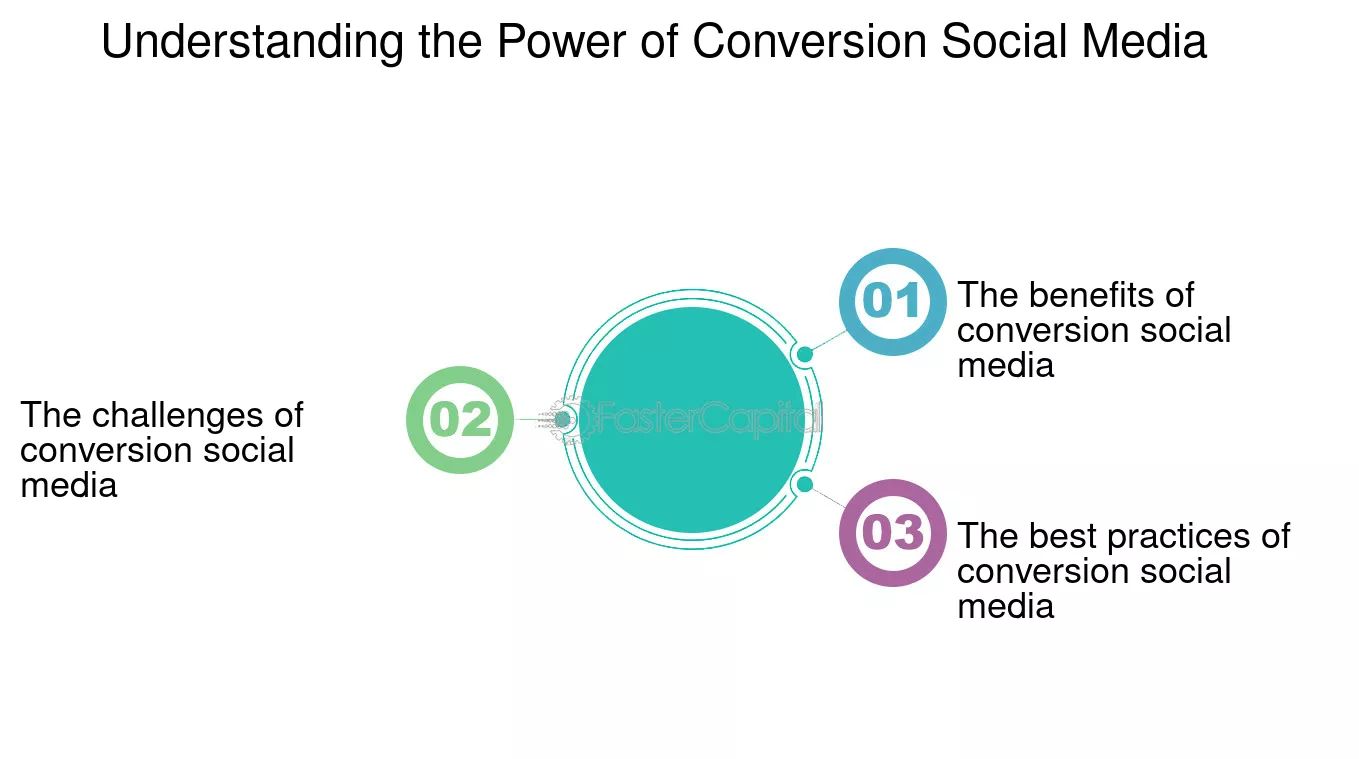 Understanding the Power of Conversion Social Media

01 The benefits of conversion social media

02 The challenges of conversion social media

FasterCapital

03 The best practices of conversion social media